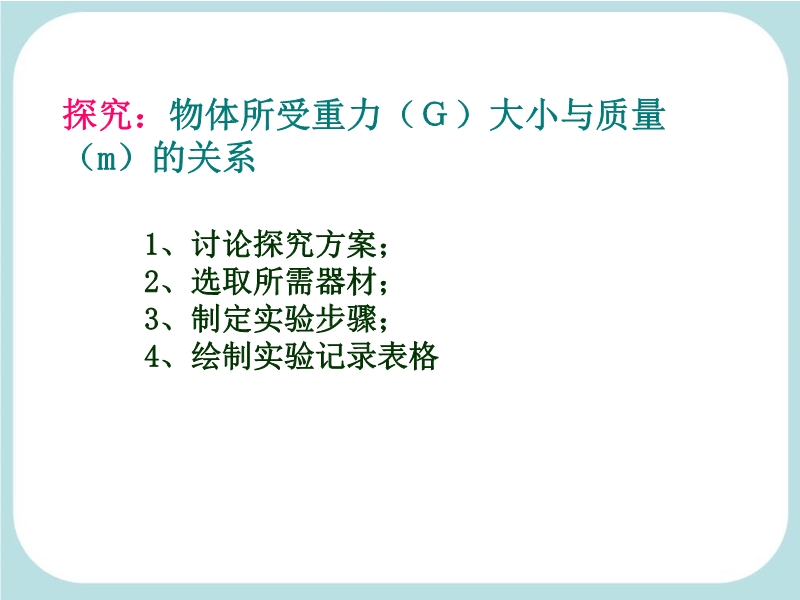 探究：物体所受重力（G）大小与质量（m）的关系

1、讨论探究方案；
2、选取所需器材；
3、制定实验步骤；
4、绘制实验记录表格